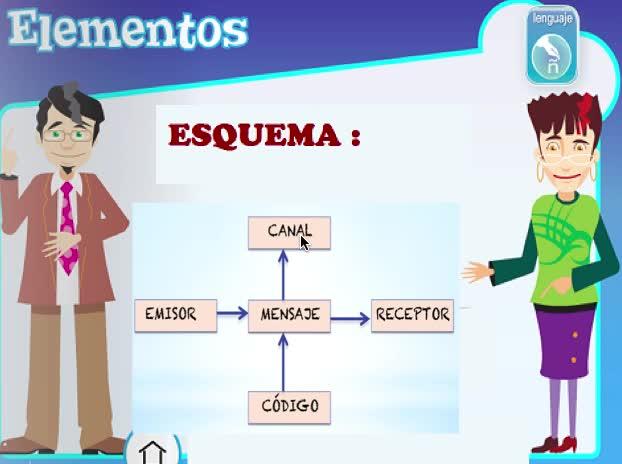 Elementos

lenguaje

ñ

ESQUEMA :

CANAL

EMISOR

MENSAJE

RECEPTOR

CÓDIGO